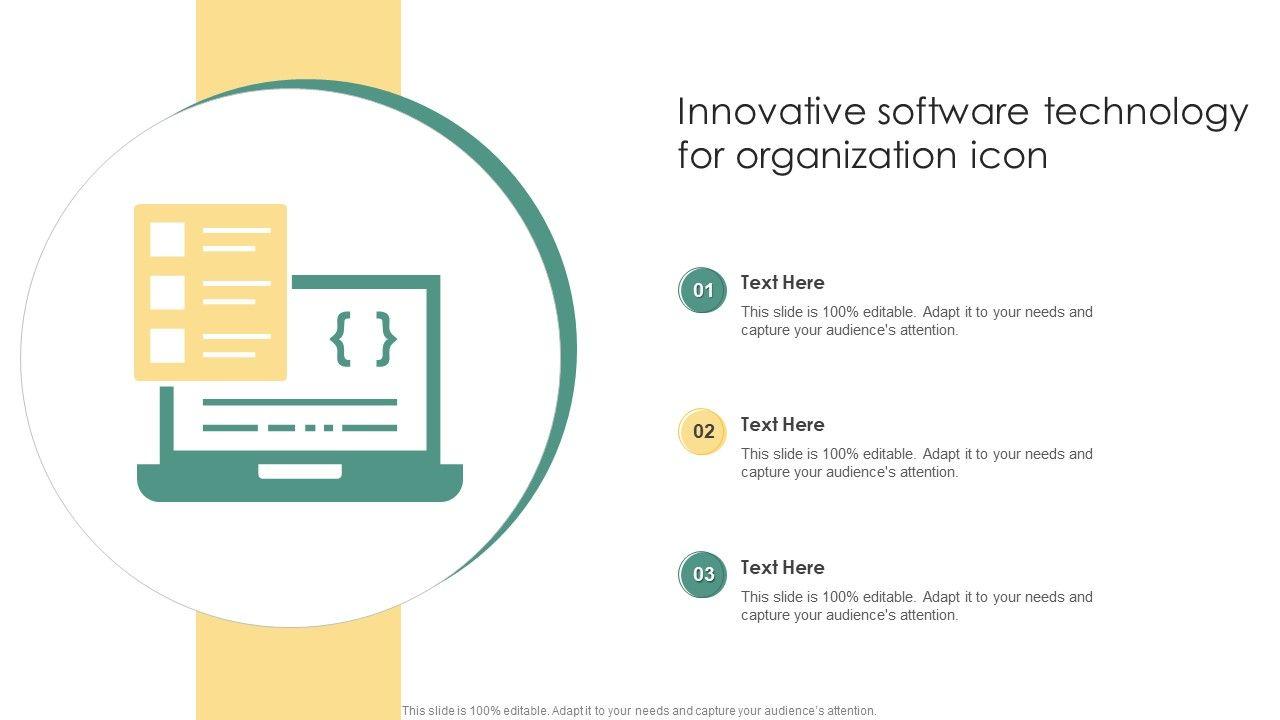 Innovative software technology for organization icon

{ }

01 Text Here
This slide is 100% editable. Adapt it to your needs and capture your audience's attention.

02 Text Here
This slide is 100% editable. Adapt it to your needs and capture your audience's attention.

03 Text Here
This slide is 100% editable. Adapt it to your needs and capture your audience's attention.

This slide is 100% editable. Adapt it to your needs and capture your audience's attention.